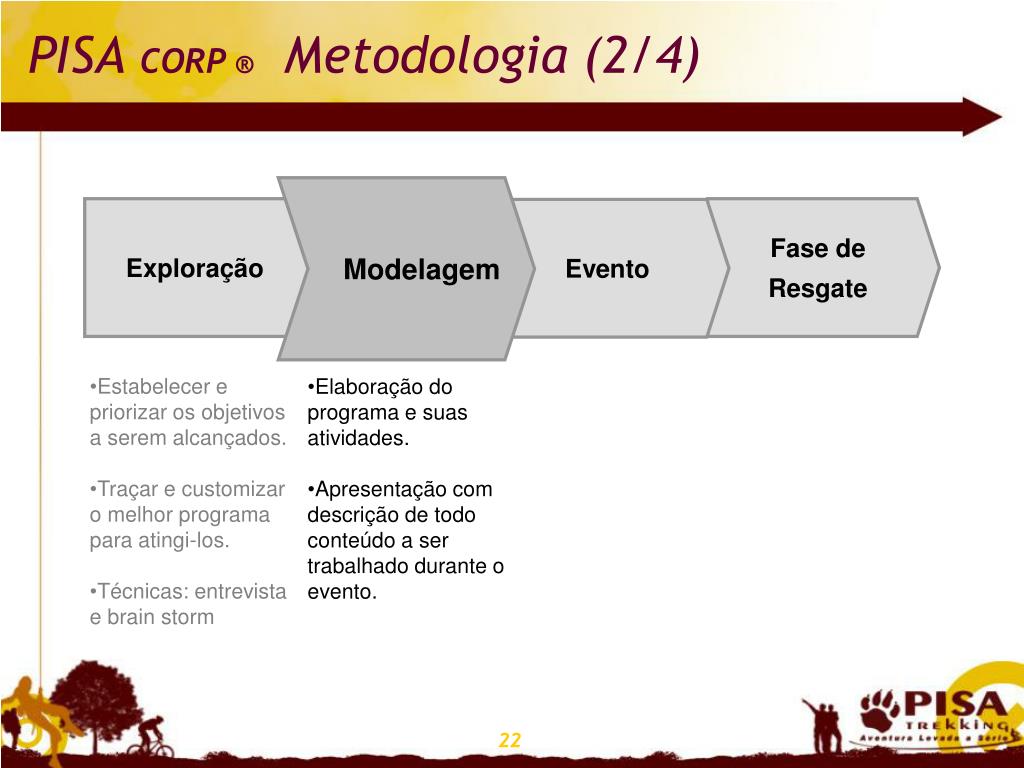 PISA CORP ® Metodologia (2/4)

Exploração

Modelagem

Evento

Fase de Resgate

•Estabelecer e priorizar os objetivos a serem alcançados.

•Traçar e customizar o melhor programa para atingi-los.

•Técnicas: entrevista e brain storm

•Elaboração do programa e suas atividades.

•Apresentação com descrição de todo conteúdo a ser trabalhado durante o evento.

22

PISA TREKKING
Aventura Levada a Sério